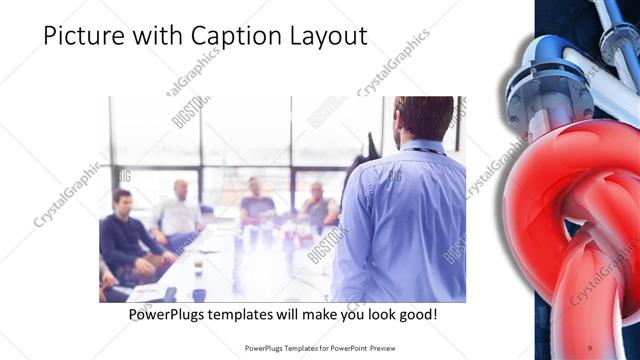 Picture with Caption Layout

CrystalGraphics

BIGSTOCK

PowerPlugs templates will make you look good!

PowerPlugs Templates for PowerPoint Preview

9